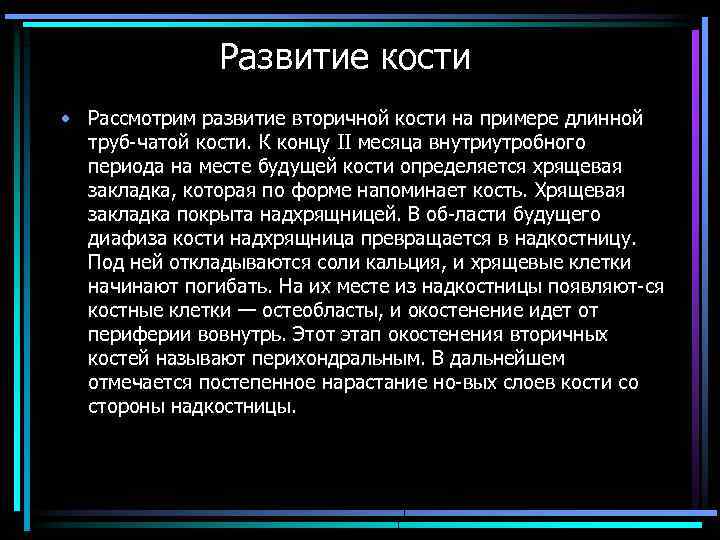 Развитие кости

• Рассмотрим развитие вторичной кости на примере длинной труб-чатой кости. К концу II месяца внутриутробного периода на месте будущей кости определяется хрящевая закладка, которая по форме напоминает кость. Хрящевая закладка покрыта надхрящницей. В об-ласти будущего диафиза кости надхрящница превращается в надкостницу. Под ней откладываются соли кальция, и хрящевые клетки начинают погибать. На их месте из надкостницы появляют-ся костные клетки — остеобласты, и окостенение идет от периферии вовнутрь. Этот этап окостенения вторичных костей называют перихондральным. В дальнейшем отмечается постепенное нарастание но-вых слоев кости со стороны надкостницы.